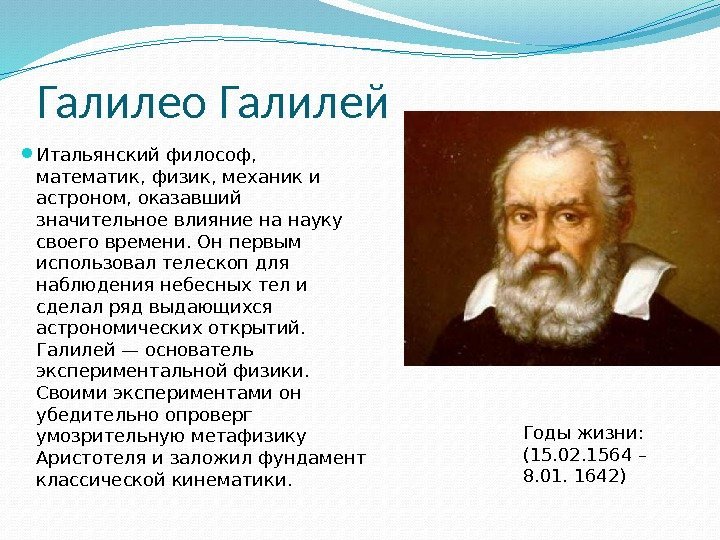 Галилео Галилей

Итальянский философ, математик, физик, механик и астроном, оказавший значительное влияние на науку своего времени. Он первым использовал телескоп для наблюдения небесных тел и сделал ряд выдающихся астрономических открытий. Галилей — основатель экспериментальной физики. Своими экспериментами он убедительно опроверг умозрительную метафизику Аристотеля и заложил фундамент классической кинематики.

Годы жизни: (15.02.1564 – 8.01. 1642)